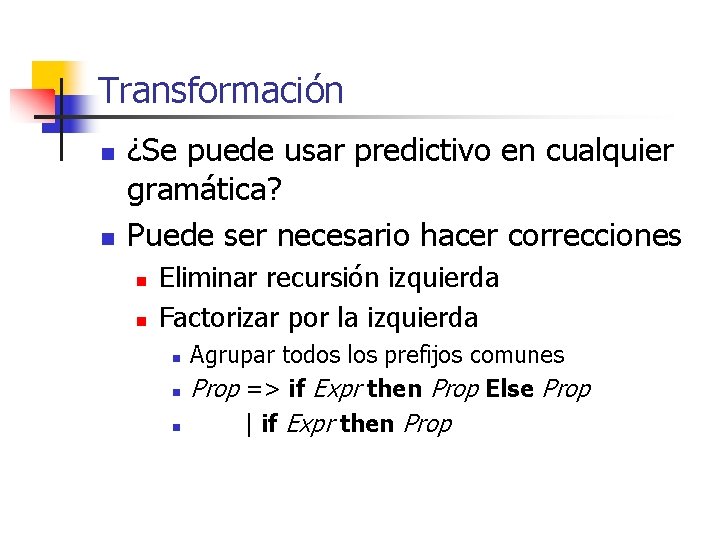 Transformación

¿Se puede usar predictivo en cualquier gramática?

Puede ser necesario hacer correcciones

Eliminar recursión izquierda

Factorizar por la izquierda

Agrupar todos los prefijos comunes

Prop => if Expr then Prop Else Prop

| if Expr then Prop